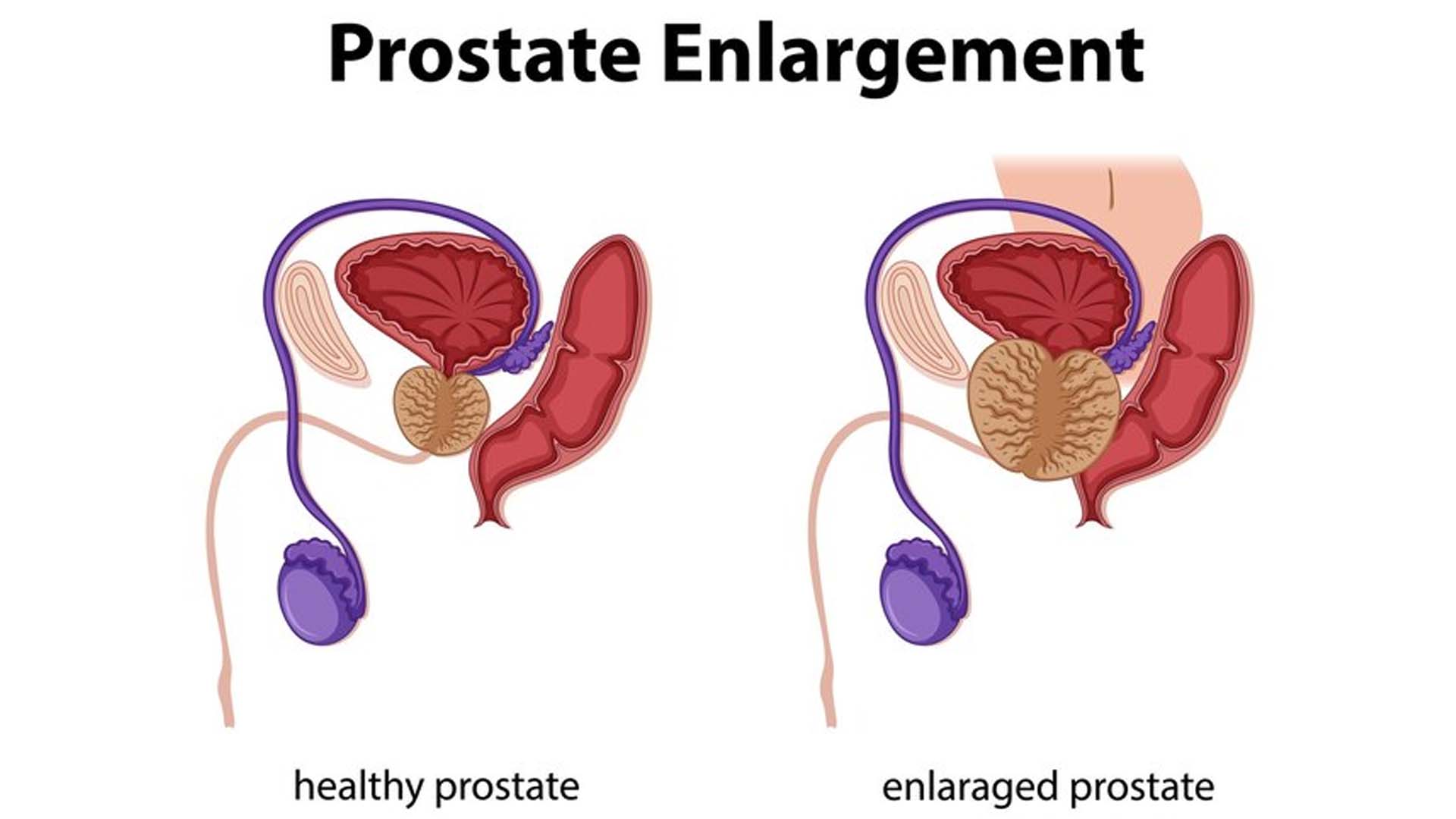 Prostate Enlargement

healthy prostate

enlaraged prostate